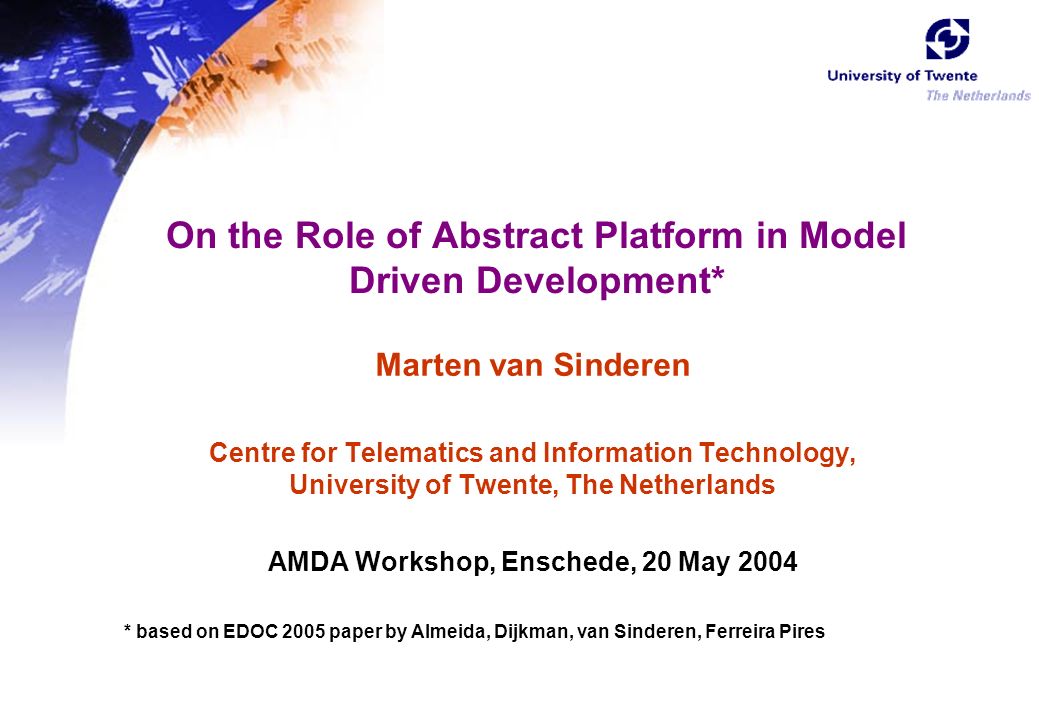 University of Twente
The Netherlands

On the Role of Abstract Platform in Model Driven Development*

Marten van Sinderen

Centre for Telematics and Information Technology, University of Twente, The Netherlands

AMDA Workshop, Enschede, 20 May 2004

* based on EDOC 2005 paper by Almeida, Dijkman, van Sinderen, Ferreira Pires